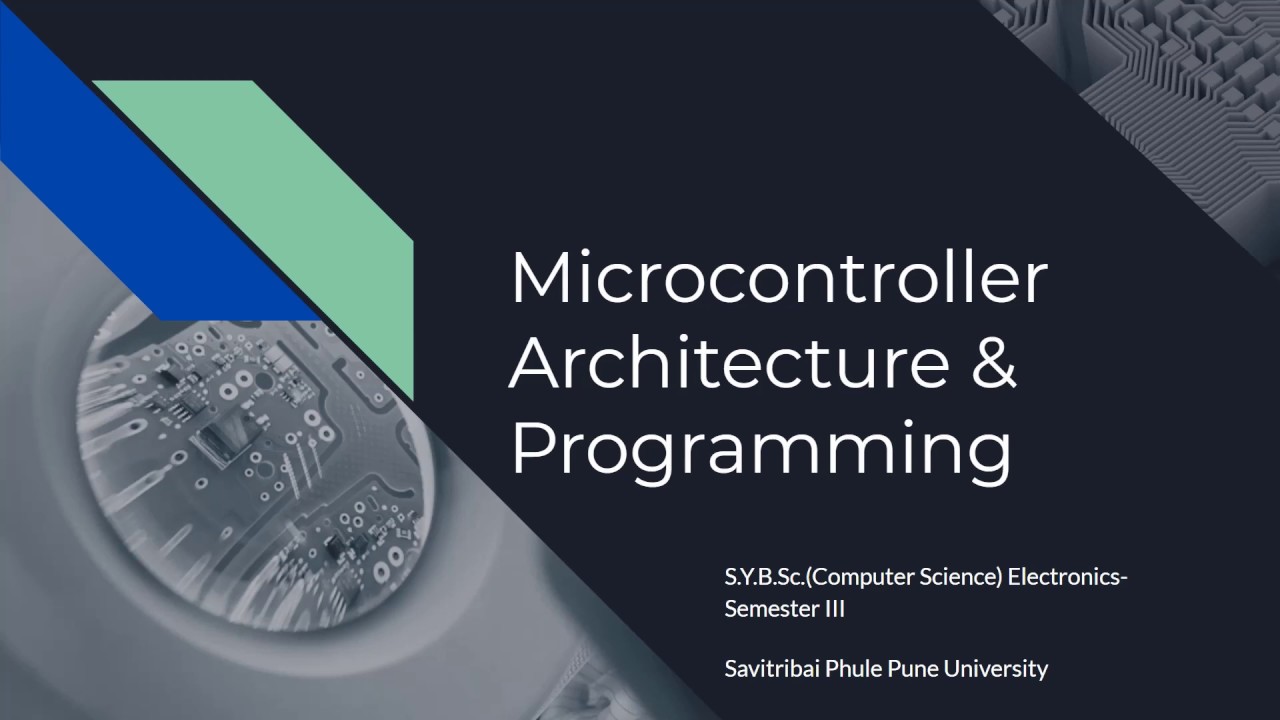 Microcontroller Architecture & Programming

S.Y.B.Sc.(Computer Science) Electronics-Semester III

Savitribai Phule Pune University